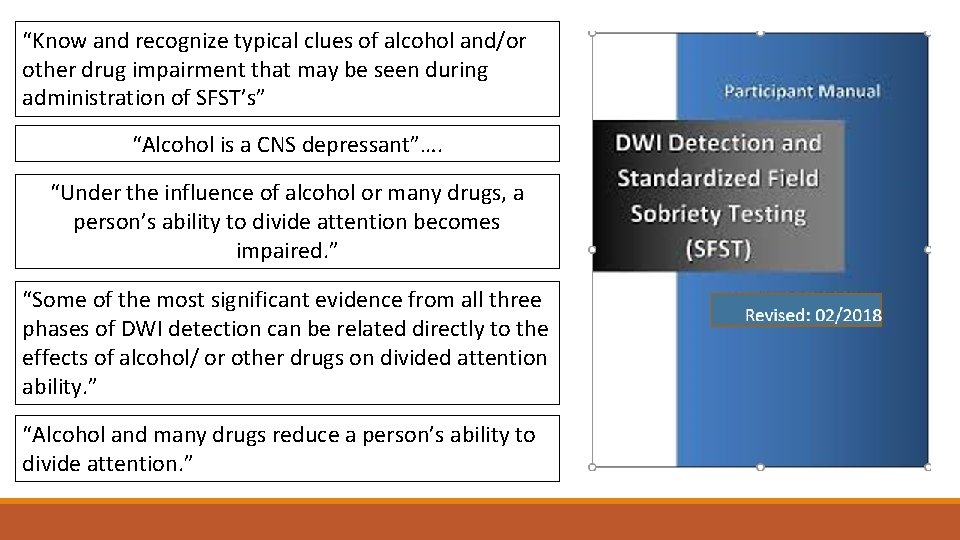 “Know and recognize typical clues of alcohol and/or other drug impairment that may be seen during administration of SFST’s”

“Alcohol is a CNS depressant”….

“Under the influence of alcohol or many drugs, a person’s ability to divide attention becomes impaired.”

“Some of the most significant evidence from all three phases of DWI detection can be related directly to the effects of alcohol/ or other drugs on divided attention ability.”

“Alcohol and many drugs reduce a person’s ability to divide attention.”

Participant Manual

DWI Detection and Standardized Field Sobriety Testing (SFST)

Revised: 02/2018